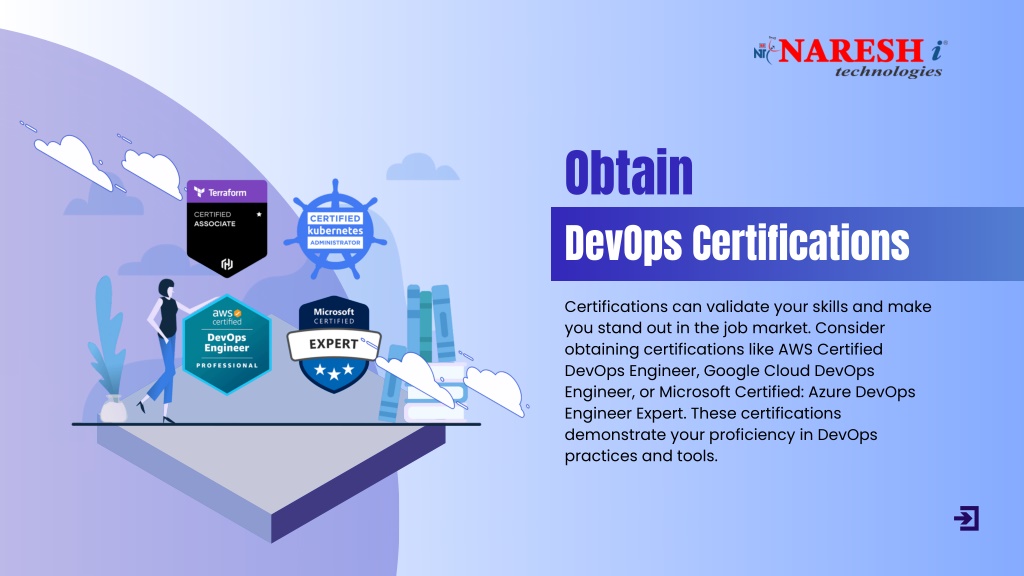 NARESH i technologies

Terraform
CERTIFIED
ASSOCIATE

CERTIFIED
kubernetes
ADMINISTRATOR

aws certified
DevOps Engineer
PROFESSIONAL

Microsoft
CERTIFIED
EXPERT

Obtain
DevOps Certifications

Certifications can validate your skills and make you stand out in the job market. Consider obtaining certifications like AWS Certified DevOps Engineer, Google Cloud DevOps Engineer, or Microsoft Certified: Azure DevOps Engineer Expert. These certifications demonstrate your proficiency in DevOps practices and tools.